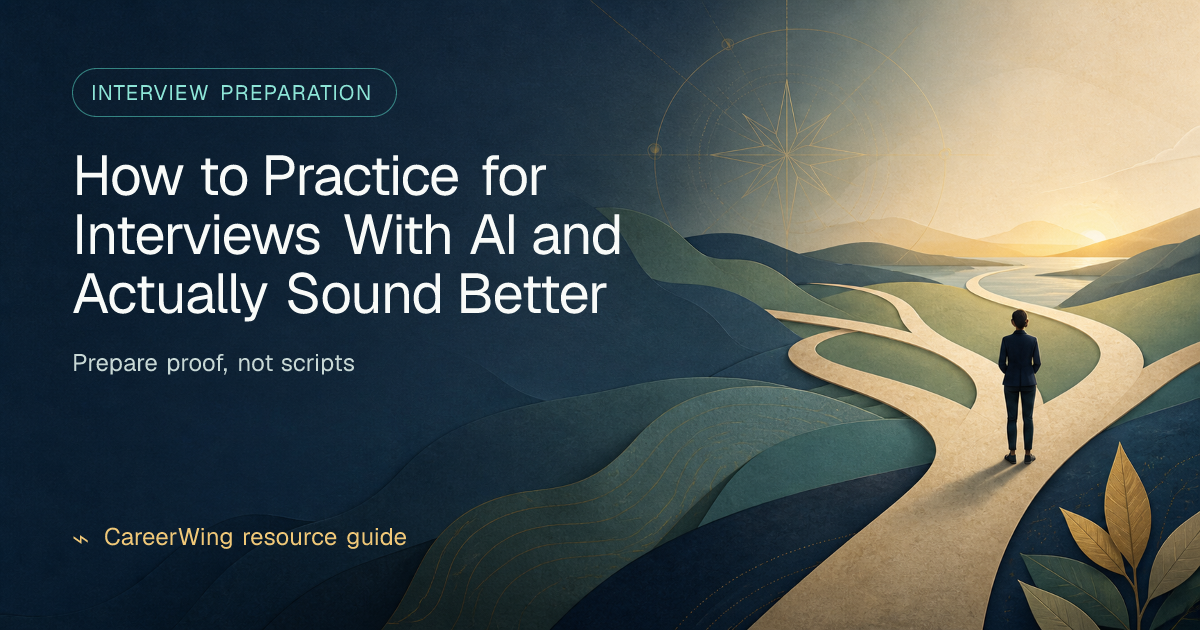 INTERVIEW PREPARATION

How to Practice for Interviews With AI and Actually Sound Better

Prepare proof, not scripts

CareerWing resource guide